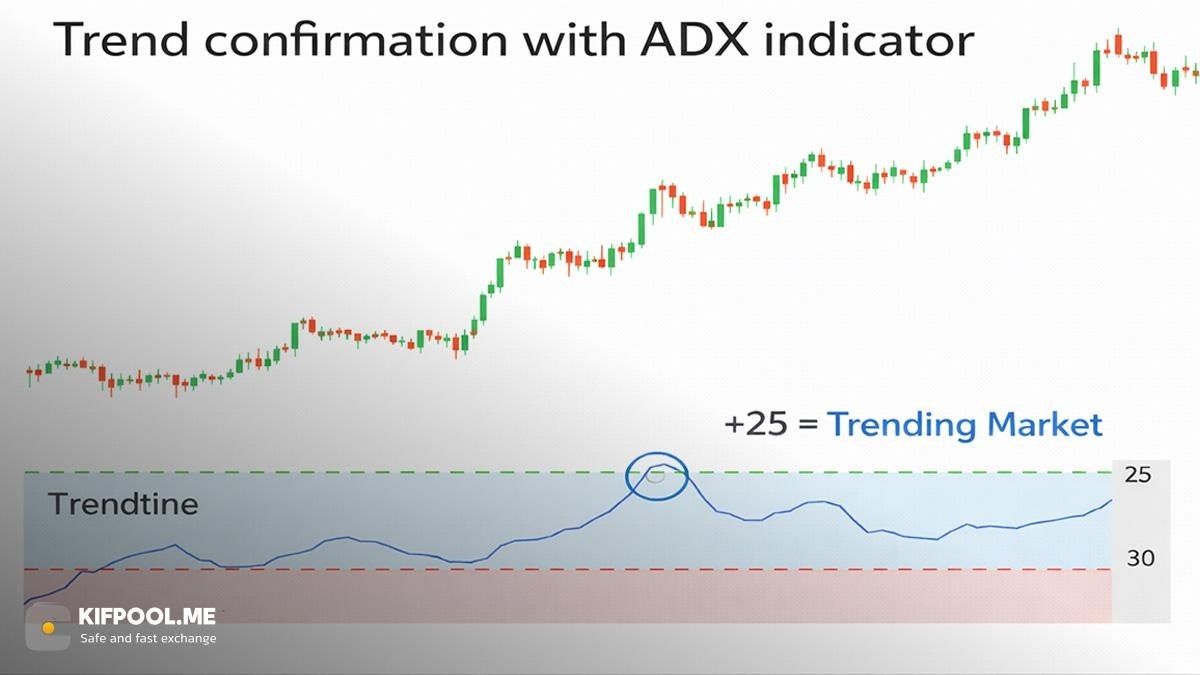 Trend confirmation with ADX indicator

+25 = Trending Market

Trendtine

25

30

KIFPOOL.ME
Safe and fast exchange